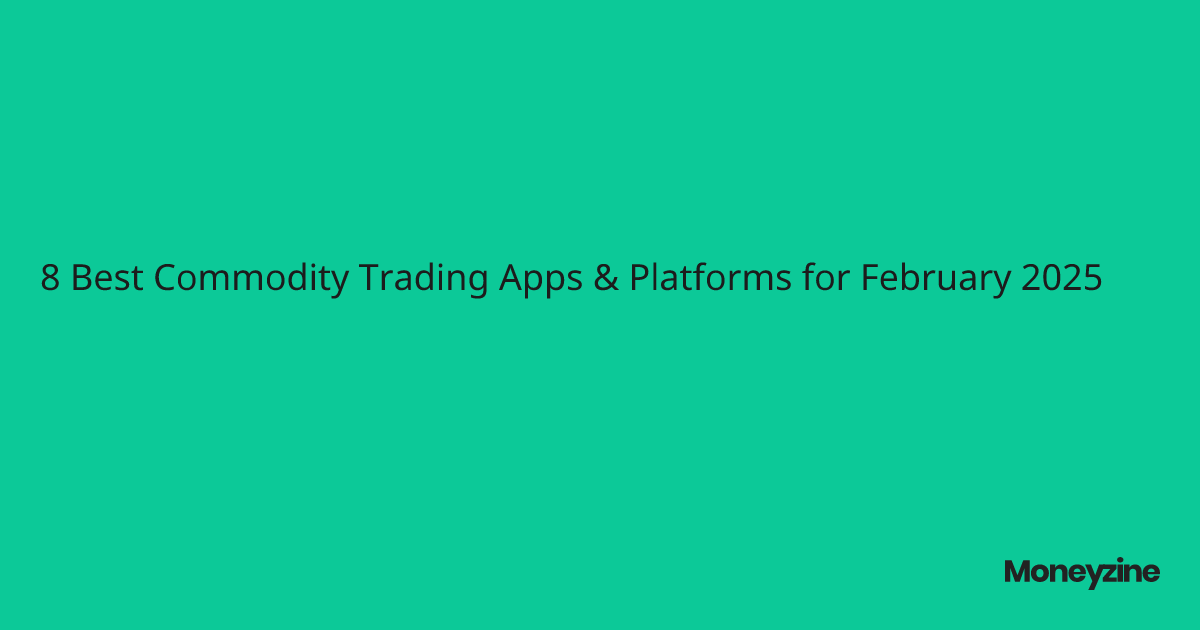 8 Best Commodity Trading Apps & Platforms for February 2025

Moneyzine